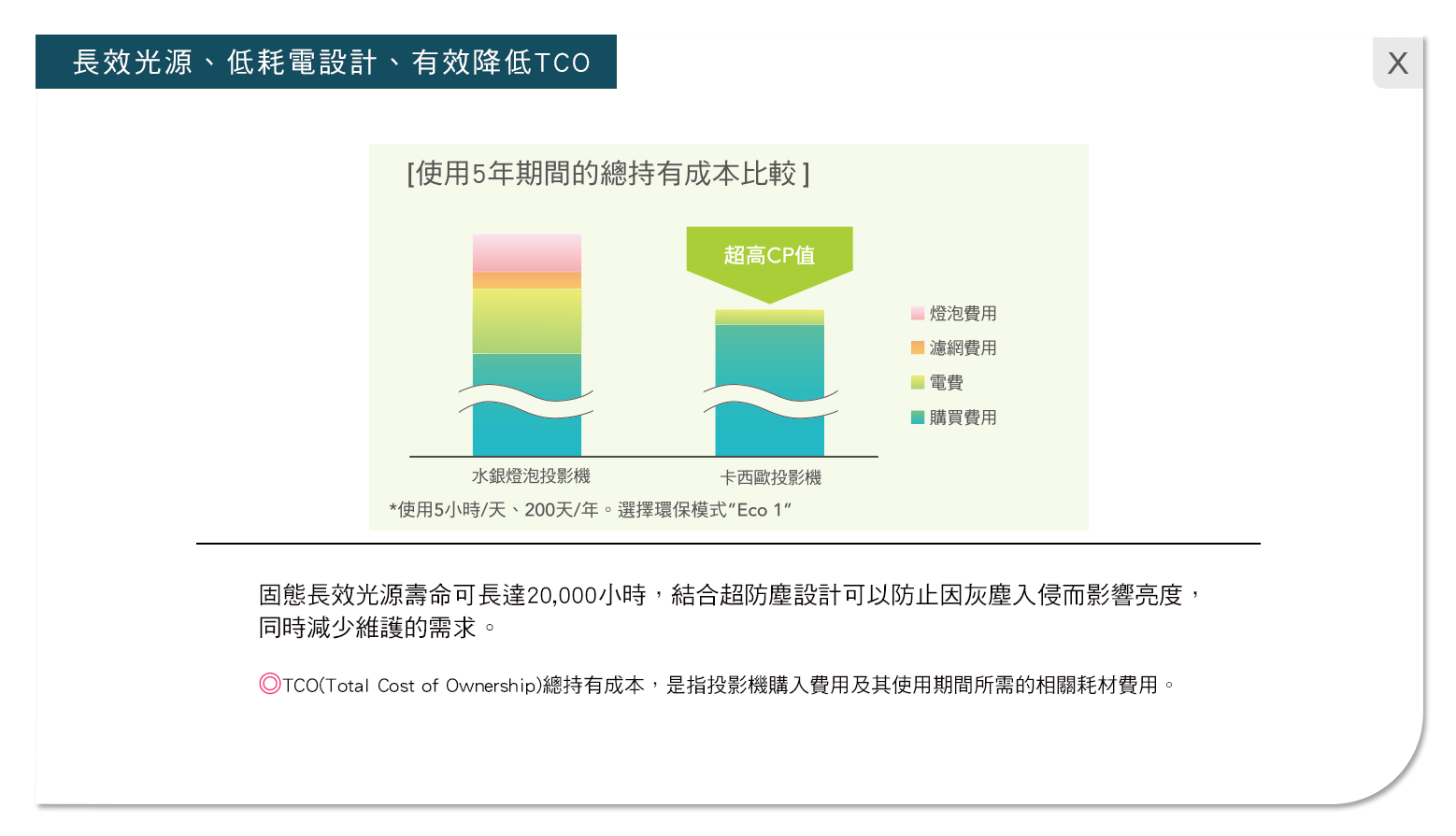 長效光源、低耗電設計、有效降低TCO

X

[使用5年期間的總持有成本比較]

超高CP值

燈泡費用
濾網費用
電費
購買費用

水銀燈泡投影機
卡西歐投影機

*使用5小時/天、200天/年。選擇環保模式"Eco 1"

固態長效光源壽命可長達20,000小時，結合超防塵設計可以防止因灰塵入侵而影響亮度，同時減少維護的需求。

◎TCO(Total Cost of Ownership)總持有成本，是指投影機購入費用及其使用期間所需的相關耗材費用。